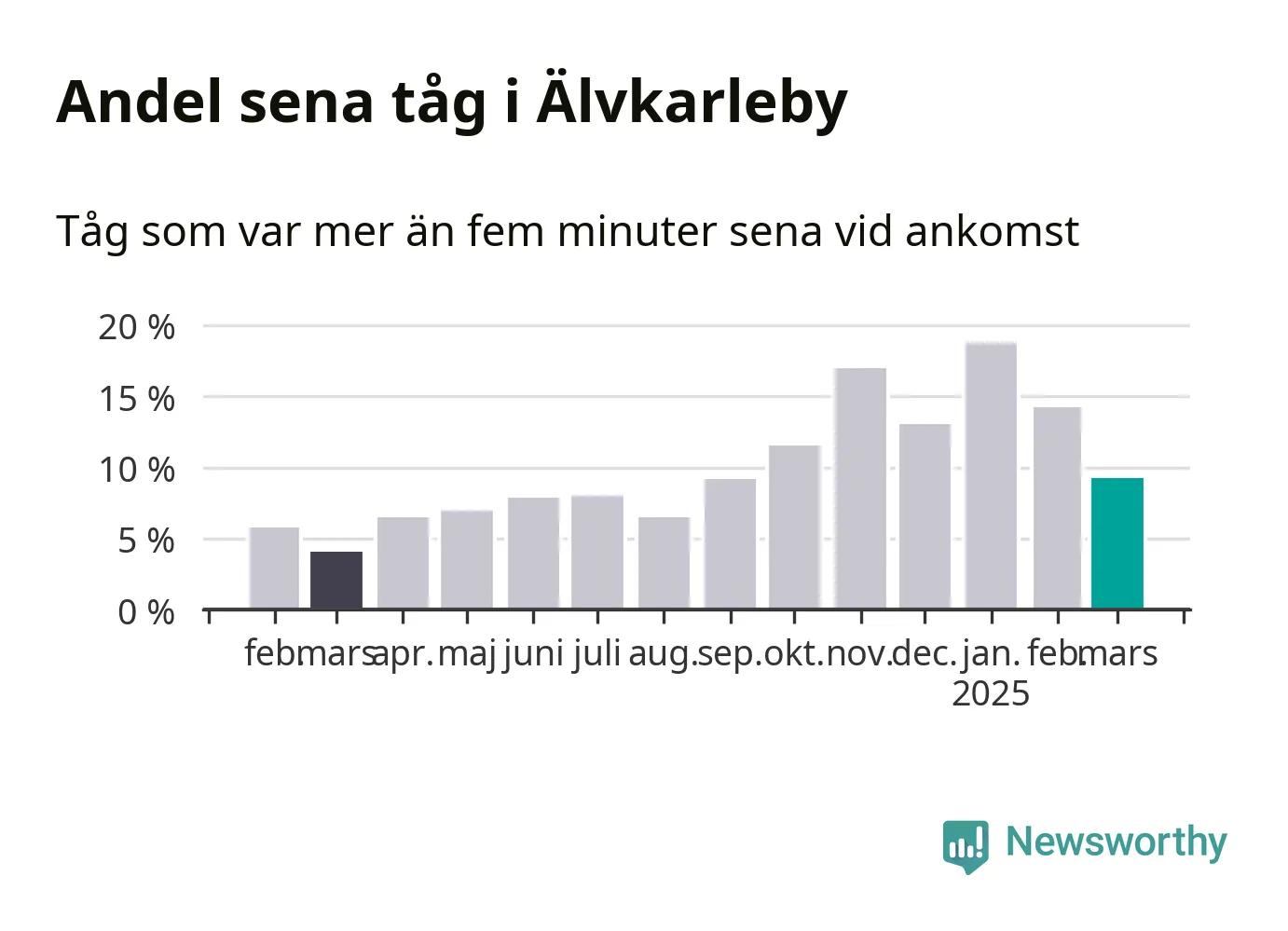 Andel sena tåg i Älvkarleby

Tåg som var mer än fem minuter sena vid ankomst

20 %
15 %
10 %
5 %
0 %

feb. mars apr. maj juni juli aug. sep. okt. nov. dec. jan. feb. mars
2025

Newsworthy